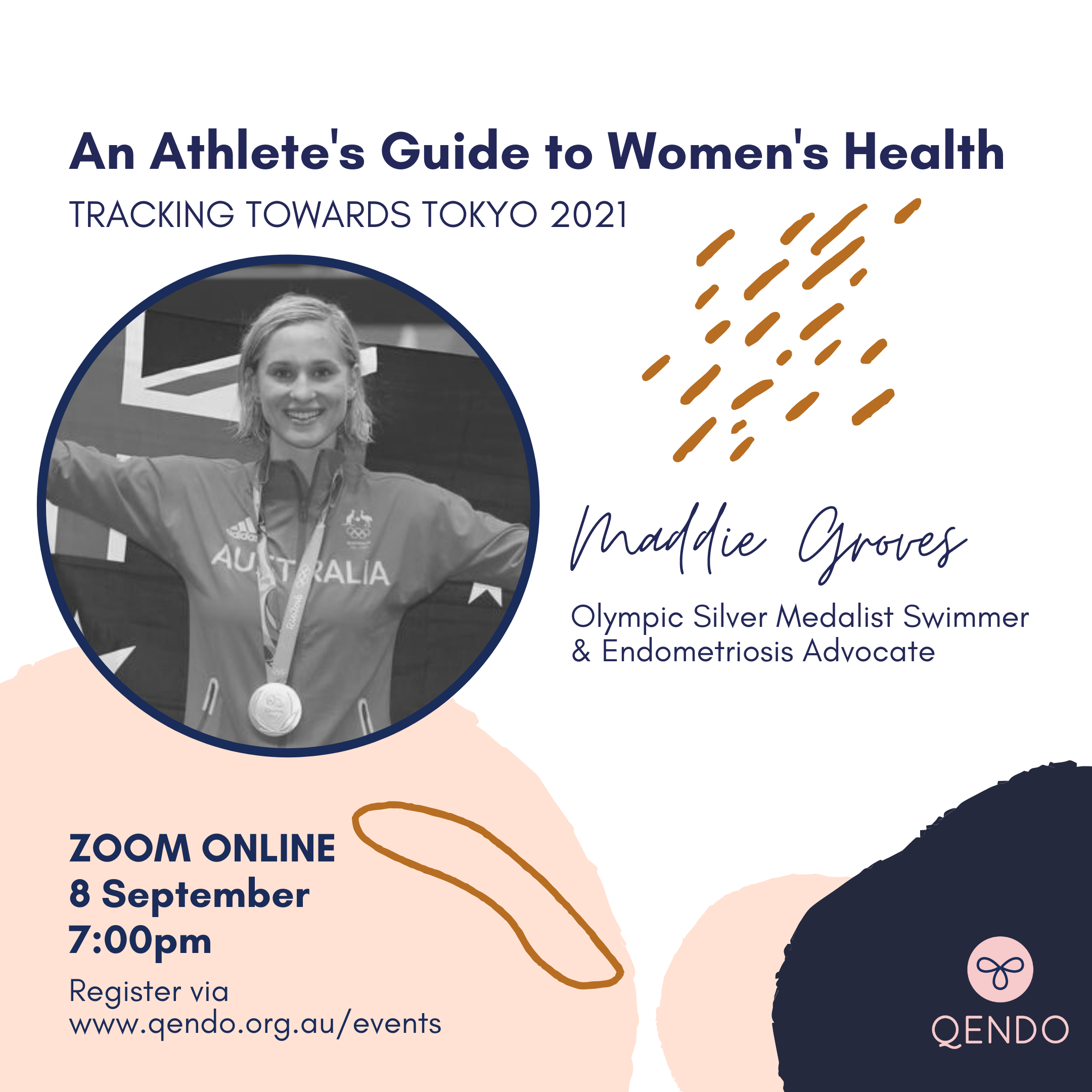 An Athlete's Guide to Women's Health

TRACKING TOWARDS TOKYO 2021

AUSTRALIA

Maddie Groves

Olympic Silver Medalist Swimmer & Endometriosis Advocate

ZOOM ONLINE
8 September
7:00pm

Register via www.qendo.org.au/events

QENDO